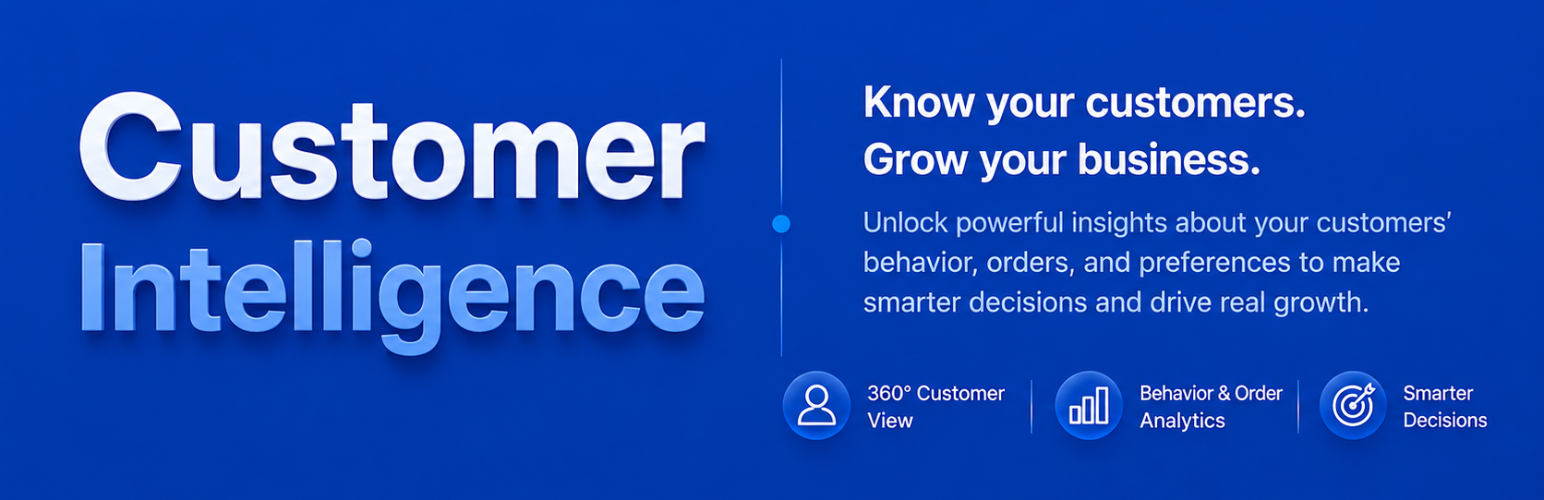 Customer
Intelligence

Know your customers.
Grow your business.

Unlock powerful insights about your customers' behavior, orders, and preferences to make smarter decisions and drive real growth.

360° Customer View

Behavior & Order Analytics

Smarter Decisions